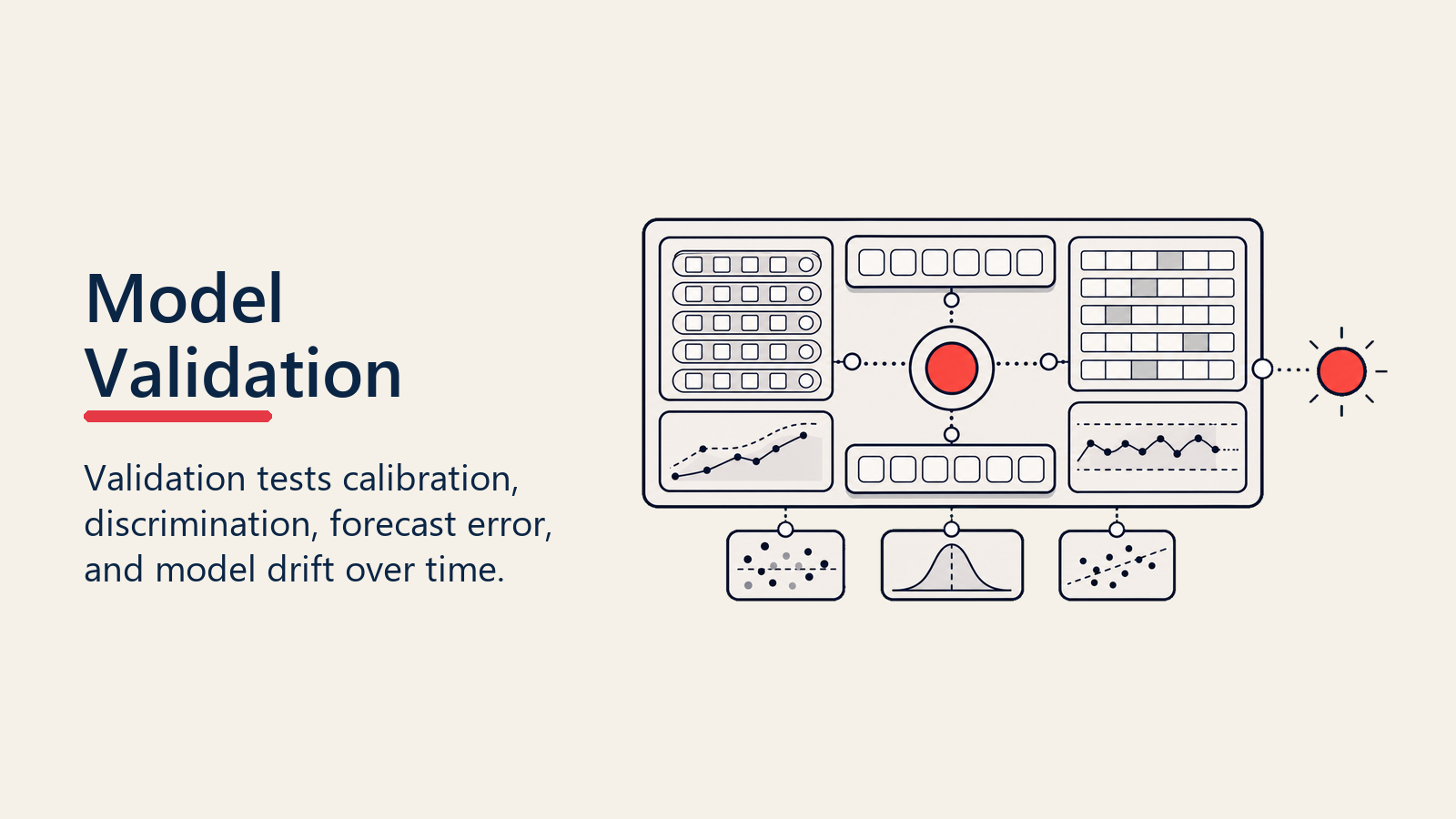 Model Validation

Validation tests calibration, discrimination, forecast error, and model drift over time.